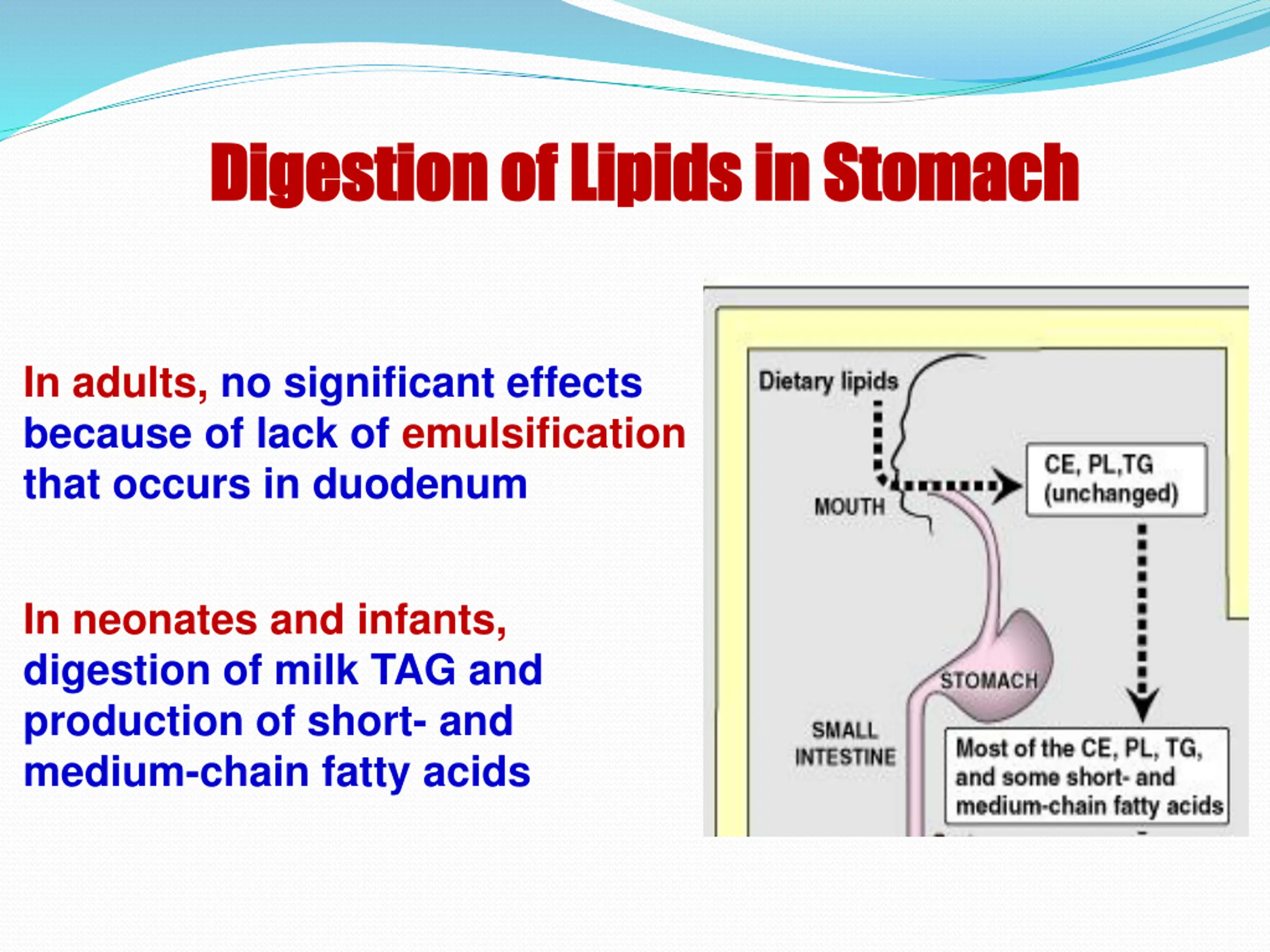 Digestion of Lipids in Stomach

In adults, no significant effects because of lack of emulsification that occurs in duodenum

In neonates and infants, digestion of milk TAG and production of short- and medium-chain fatty acids

Dietary lipids

MOUTH

CE, PL,TG (unchanged)

STOMACH

SMALL INTESTINE

Most of the CE, PL, TG, and some short- and medium-chain fatty acids